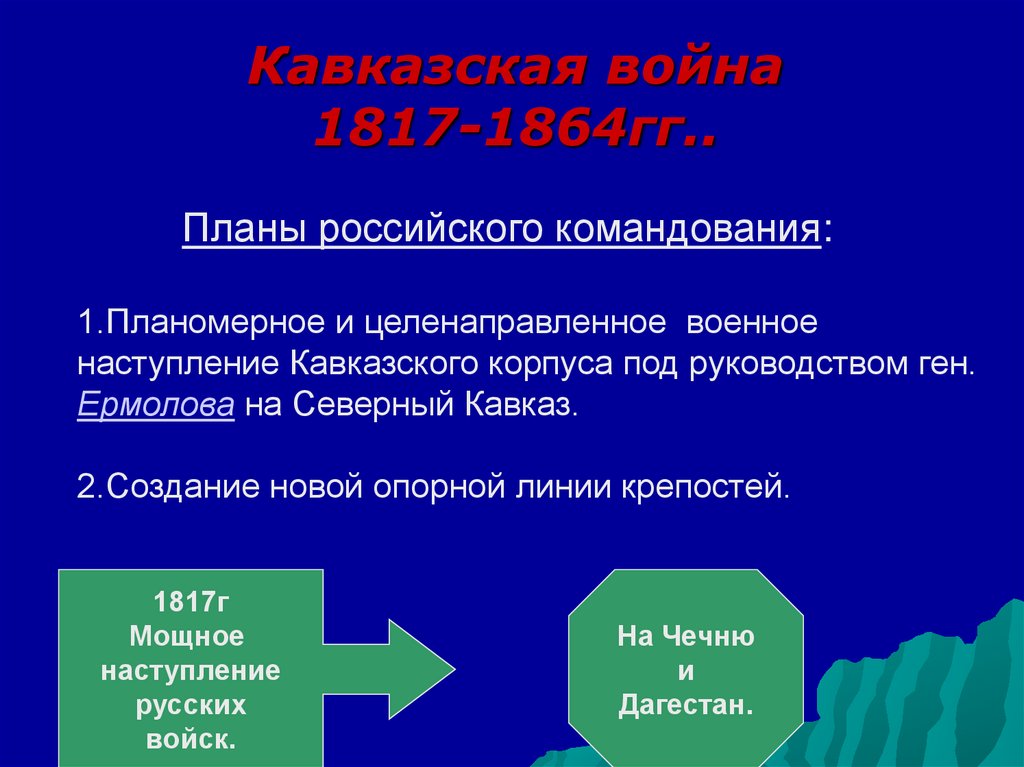 Кавказская война 1817-1864гг..

Планы российского командования:

1.Планомерное и целенаправленное военное наступление Кавказского корпуса под руководством ген. Ермолова на Северный Кавказ.

2.Создание новой опорной линии крепостей.

1817г
Мощное наступление русских войск.

На Чечню и Дагестан.